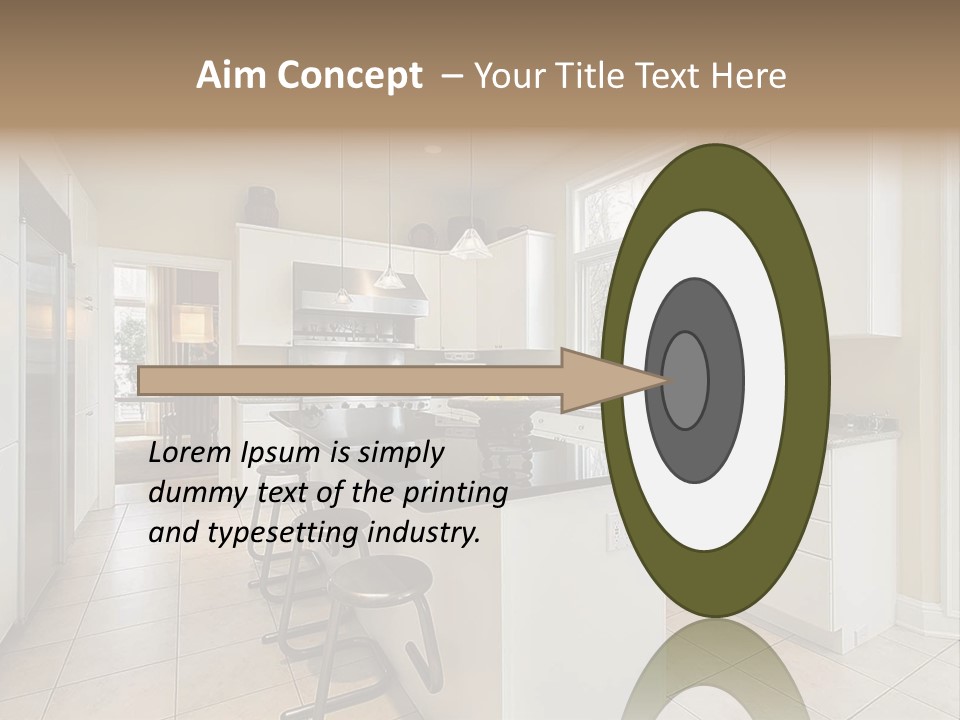 Aim Concept – Your Title Text Here

Lorem Ipsum is simply dummy text of the printing and typesetting industry.